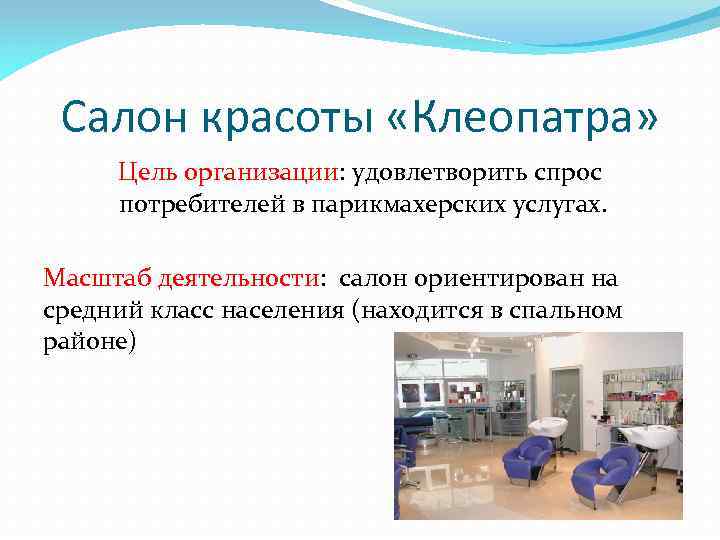 Салон красоты «Клеопатра»

Цель организации: удовлетворить спрос потребителей в парикмахерских услугах.

Масштаб деятельности: салон ориентирован на средний класс населения (находится в спальном районе)